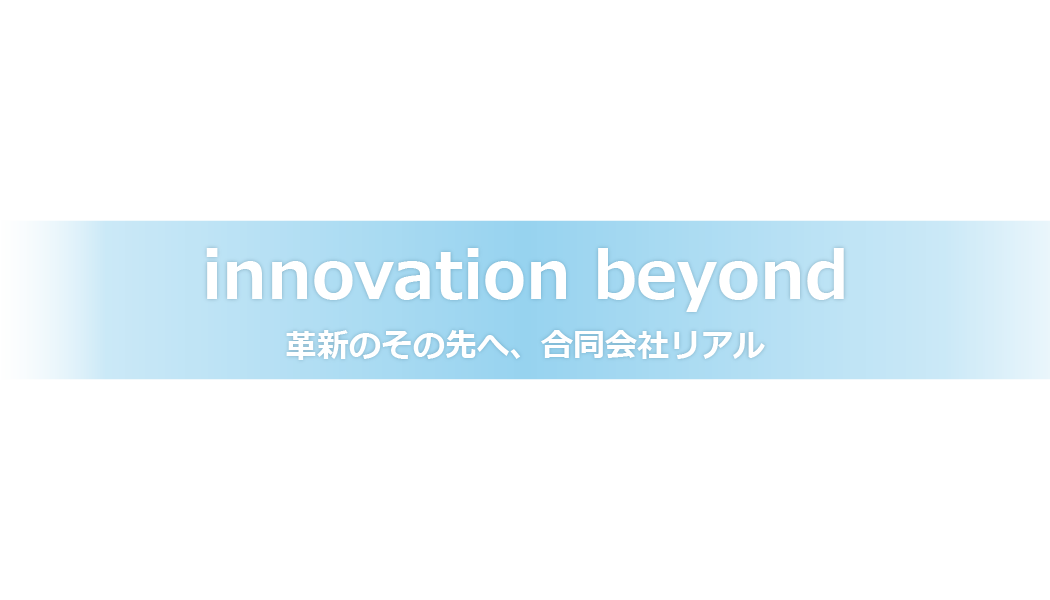 innovation beyond

革新のその先へ、合同会社リアル